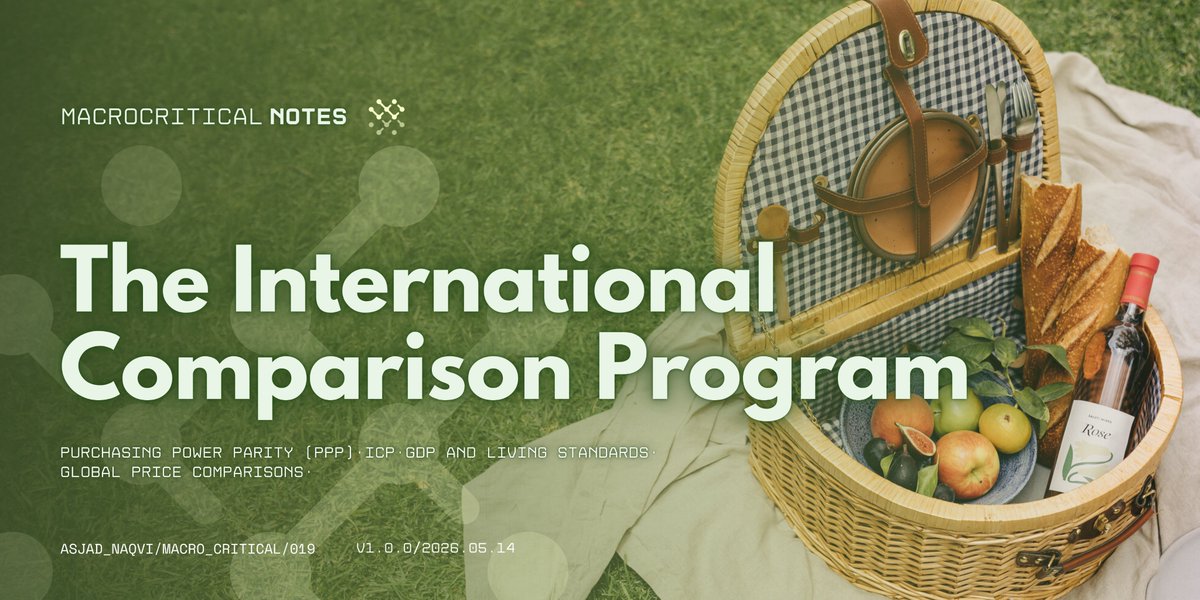 MACROCRITICAL NOTES

The International Comparison Program

PURCHASING POWER PARITY (PPP)·ICP·GDP AND LIVING STANDARDS· GLOBAL PRICE COMPARISONS·

ASJAD_NAQVI/MACRO_CRITICAL/019 V1.0.0/2026.05.14

Rose